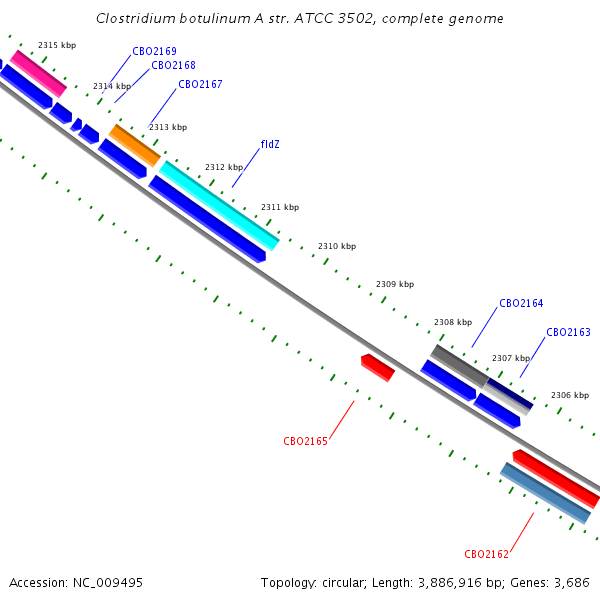 Clostridium botulinum A str. ATCC 3502, complete genome

2315 kbp
CBO2169
CBO2168
2314 kbp
CBO2167
2313 kbp
fldZ
2312 kbp
2311 kbp
2310 kbp
2309 kbp
CBO2164
2308 kbp
CBO2163
2307 kbp
2306 kbp
CBO2165
CBO2162

Accession: NC_009495

Topology: circular; Length: 3,886,916 bp; Genes: 3,686